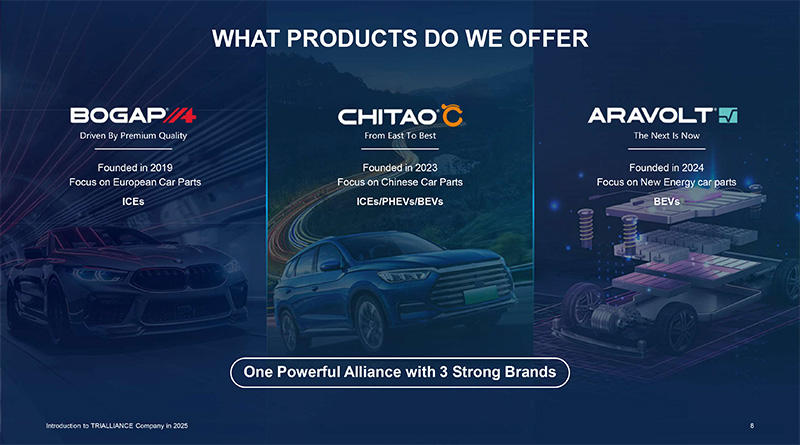 WHAT PRODUCTS DO WE OFFER

BOGAP

Driven By Premium Quality

Founded in 2019
Focus on European Car Parts

ICEs

CHITAO

From East To Best

Founded in 2023
Focus on Chinese Car Parts

ICEs/PHEVs/BEVs

ARAVOLT

The Next Is Now

Founded in 2024
Focus on New Energy car parts

BEVs

One Powerful Alliance with 3 Strong Brands

Introduction to TRIALLIANCE Company in 2025

8